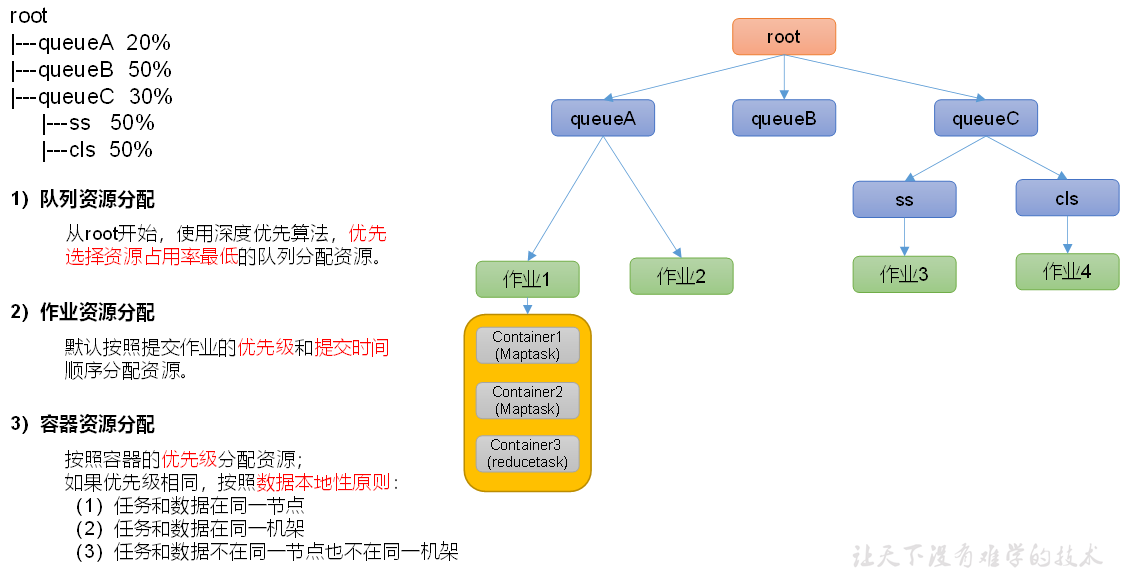 root
|---queueA 20%
|---queueB 50%
|---queueC 30%
|---ss 50%
|---cls 50%

1）队列资源分配

从root开始，使用深度优先算法，优先选择资源占用率最低的队列分配资源。

2）作业资源分配

默认按照提交作业的优先级和提交时间顺序分配资源。

3）容器资源分配

按照容器的优先级分配资源；
如果优先级相同，按照数据本地性原则：
（1）任务和数据在同一节点
（2）任务和数据在同一机架
（3）任务和数据不在同一节点也不在同一机架

root
queueA
queueB
queueC
ss
cls
作业1
作业2
作业3
作业4
Container1 (Maptask)
Container2 (Maptask)
Container3 (reducetask)

让天下没有难学的技术